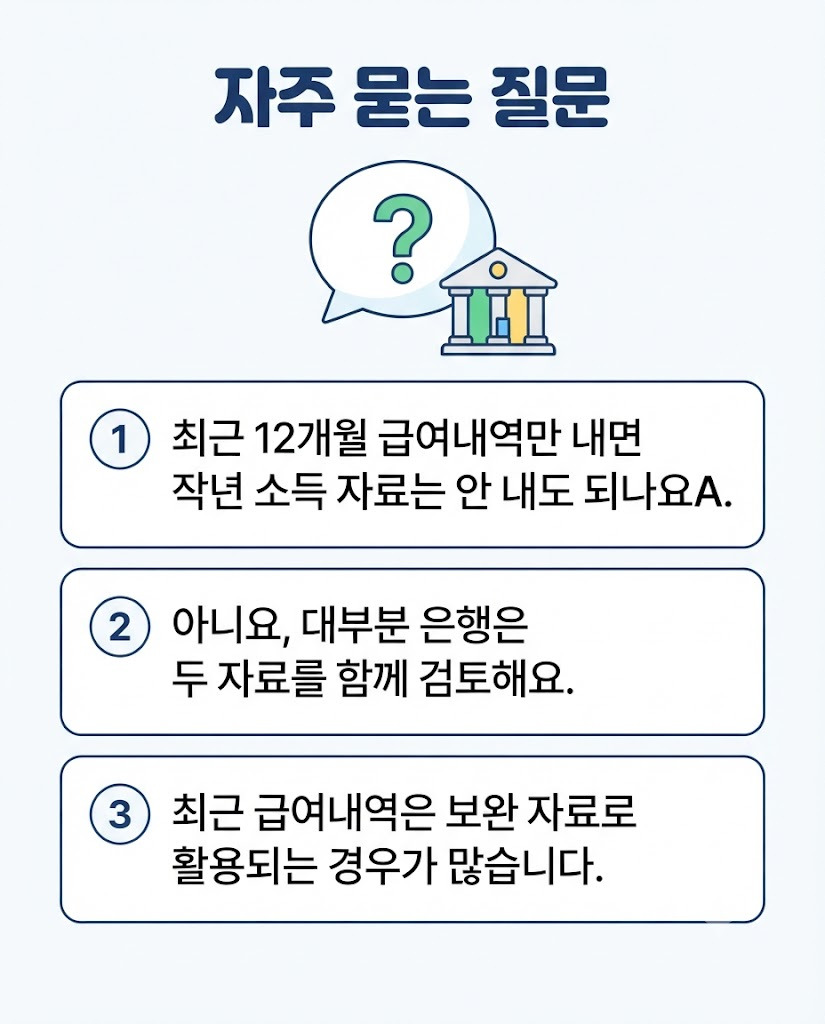 자주 묻는 질문

?

1 최근 12개월 급여내역만 내면 작년 소득 자료는 안 내도 되나요A.

2 아니요, 대부분 은행은 두 자료를 함께 검토해요.

3 최근 급여내역은 보완 자료로 활용되는 경우가 많습니다.